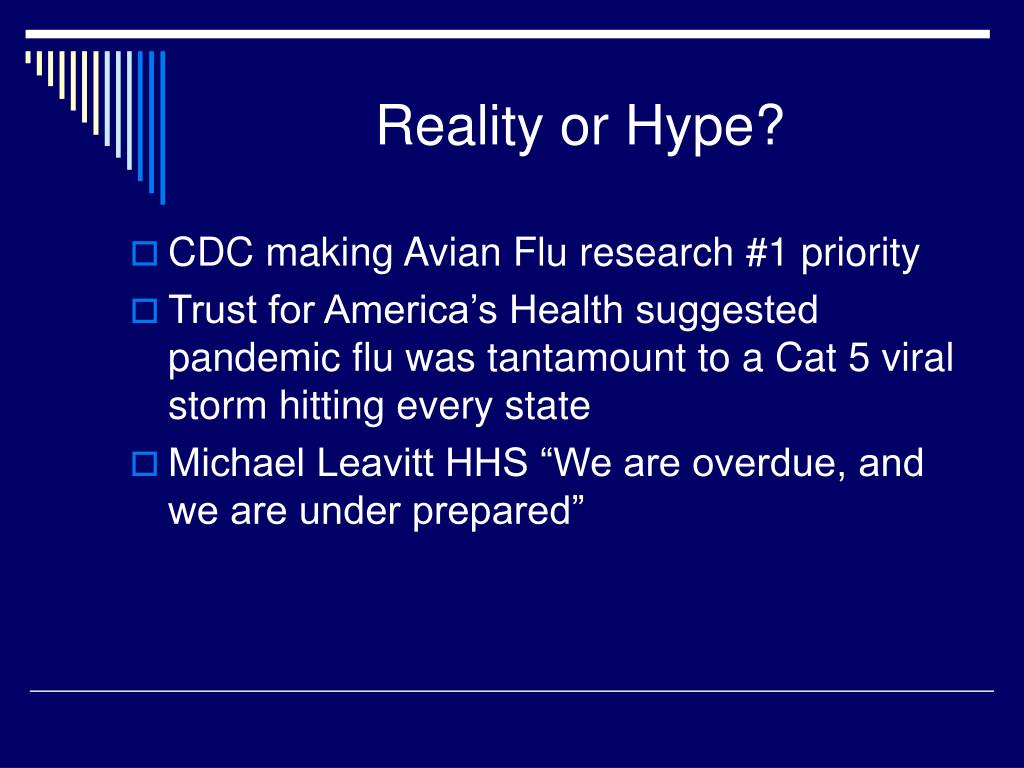 Reality or Hype?

CDC making Avian Flu research #1 priority

Trust for America’s Health suggested pandemic flu was tantamount to a Cat 5 viral storm hitting every state

Michael Leavitt HHS “We are overdue, and we are under prepared”